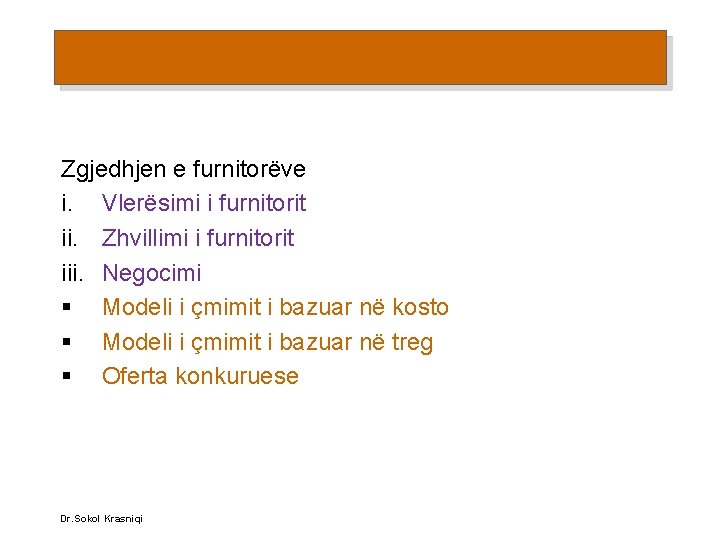 Zgjedhjen e furnitorëve

i. Vlerësimi i furnitorit

ii. Zhvillimi i furnitorit

iii. Negocimi

▪ Modeli i çmimit i bazuar në kosto

▪ Modeli i çmimit i bazuar në treg

▪ Oferta konkuruese

Dr.Sokol Krasniqi